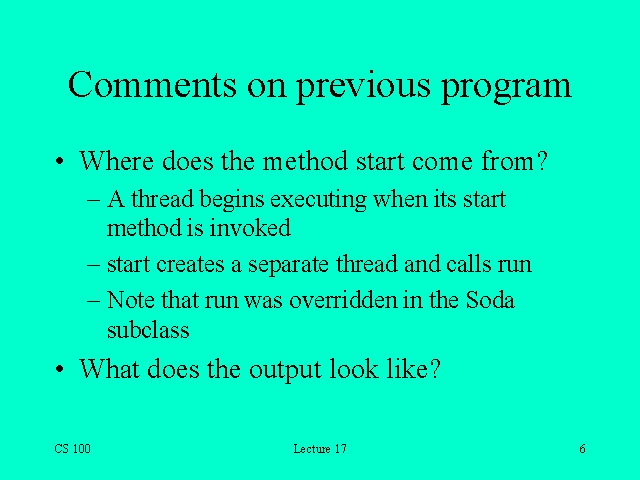 Comments on previous program

• Where does the method start come from?
– A thread begins executing when its start method is invoked
– start creates a separate thread and calls run
– Note that run was overridden in the Soda subclass
• What does the output look like?

CS 100
Lecture 17
6